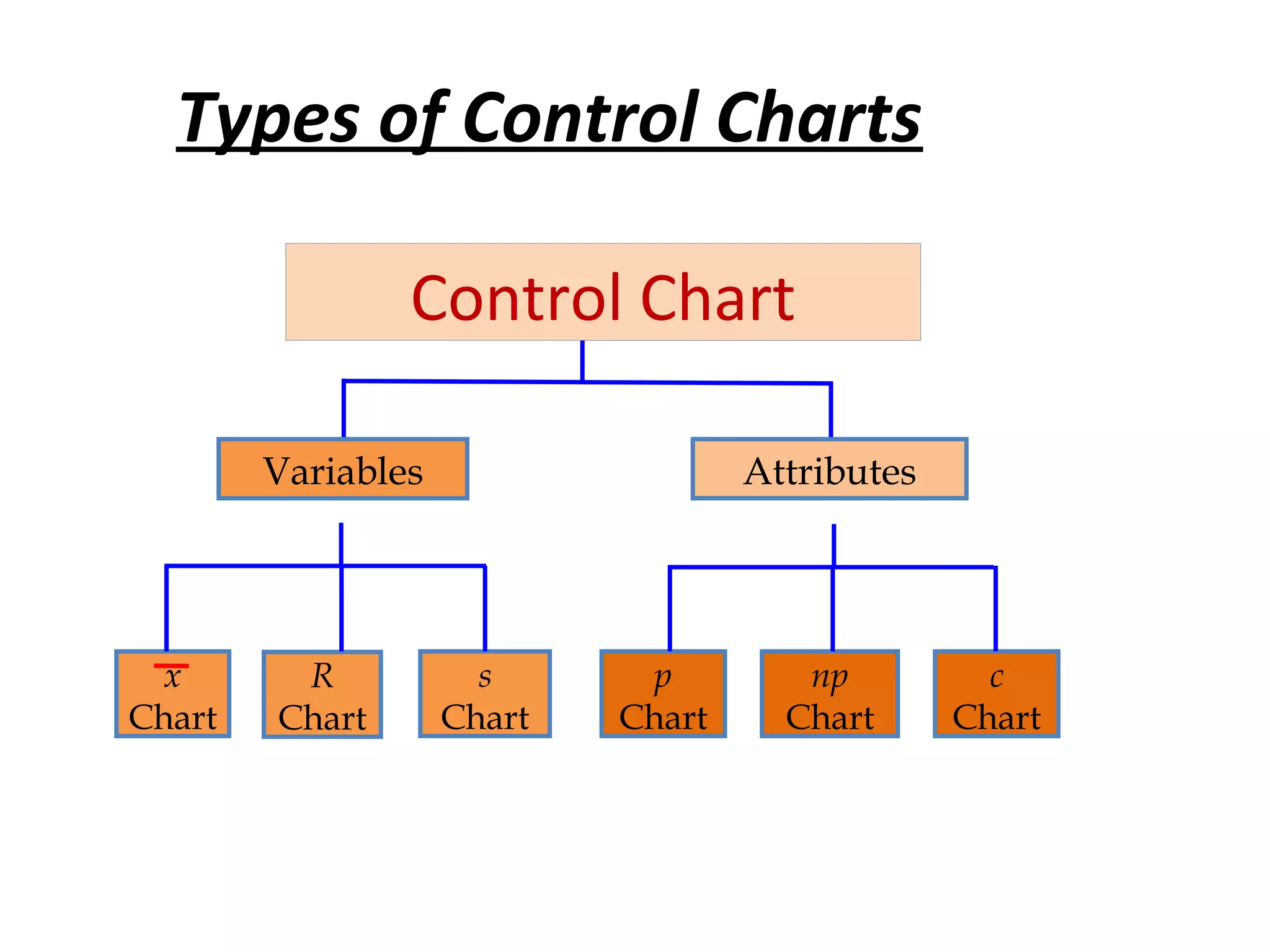 Types of Control Charts

Control Chart

Variables

Attributes

$\bar{x}$ Chart

$R$ Chart

$s$ Chart

$p$ Chart

$np$ Chart

$c$ Chart